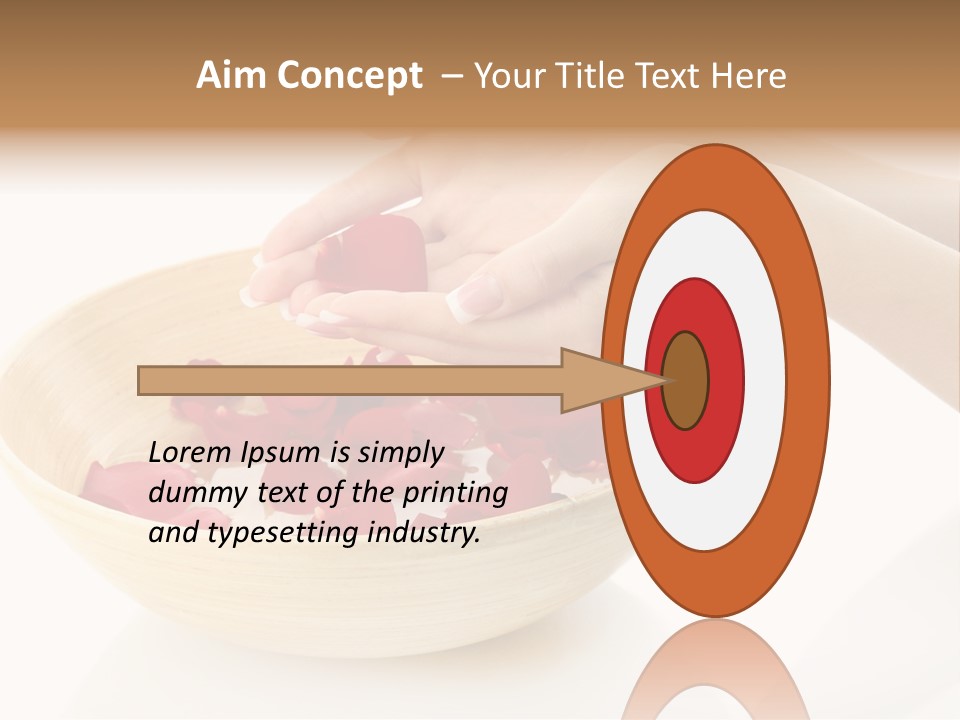 Aim Concept – Your Title Text Here

Lorem Ipsum is simply dummy text of the printing and typesetting industry.